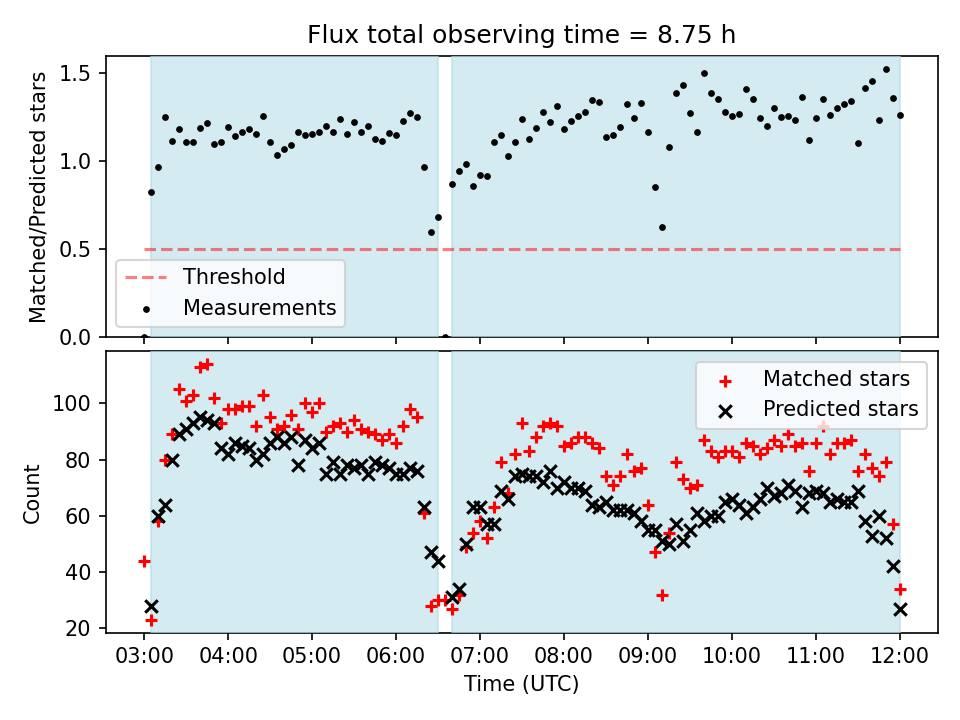 Flux total observing time = 8.75 h

Matched/Predicted stars

1.5
1.0
0.5
0.0

Threshold
Measurements

Count

100
80
60
40
20

Matched stars
Predicted stars

03:00 04:00 05:00 06:00 07:00 08:00 09:00 10:00 11:00 12:00

Time (UTC)